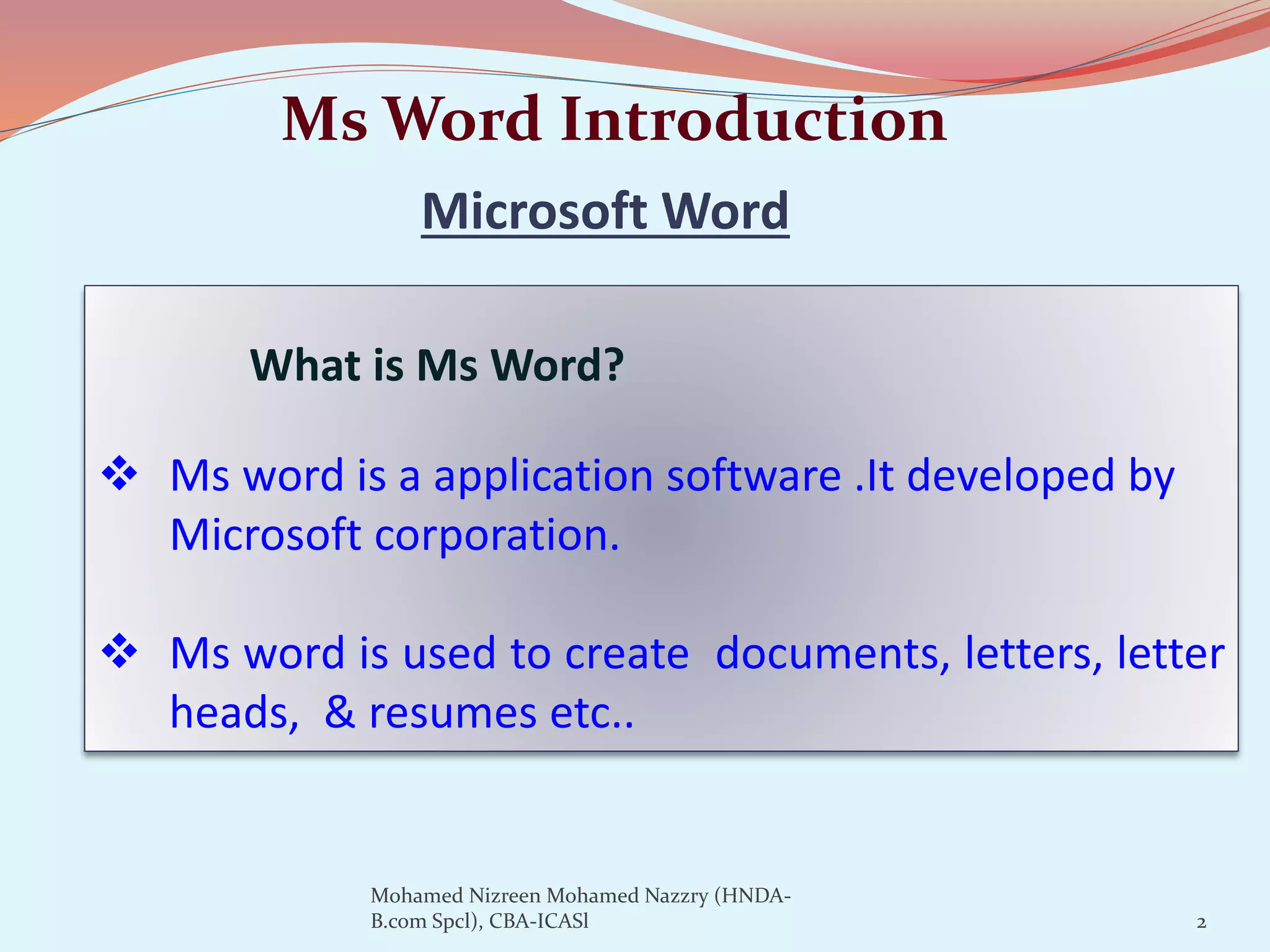 Ms Word Introduction

Microsoft Word

What is Ms Word?

❖ Ms word is a application software .It developed by Microsoft corporation.

❖ Ms word is used to create documents, letters, letter heads, & resumes etc..

Mohamed Nizreen Mohamed Nazzry (HNDA-B.com Spcl), CBA-ICASl

2